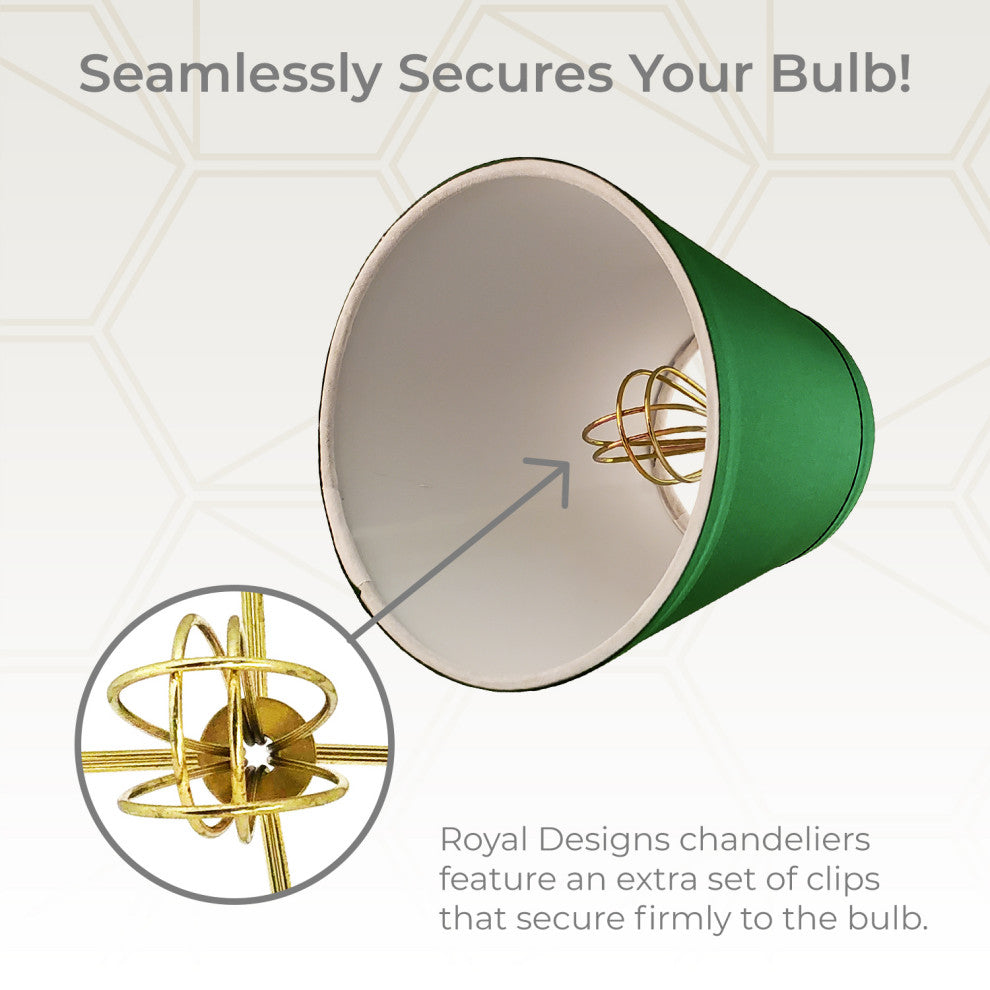 Seamlessly Secures Your Bulb!

Royal Designs chandeliers feature an extra set of clips that secure firmly to the bulb.